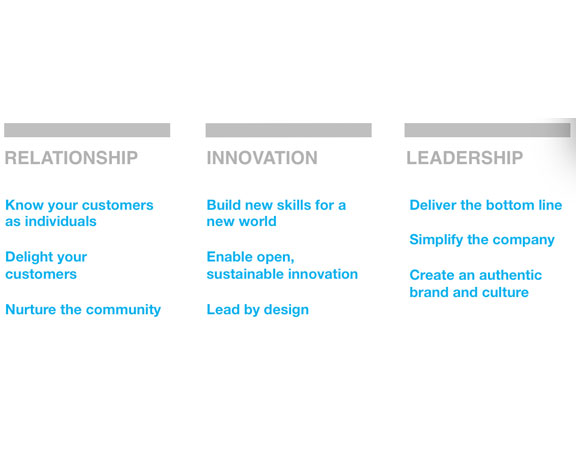 RELATIONSHIP

Know your customers as individuals

Delight your customers

Nurture the community

INNOVATION

Build new skills for a new world

Enable open, sustainable innovation

Lead by design

LEADERSHIP

Deliver the bottom line

Simplify the company

Create an authentic brand and culture